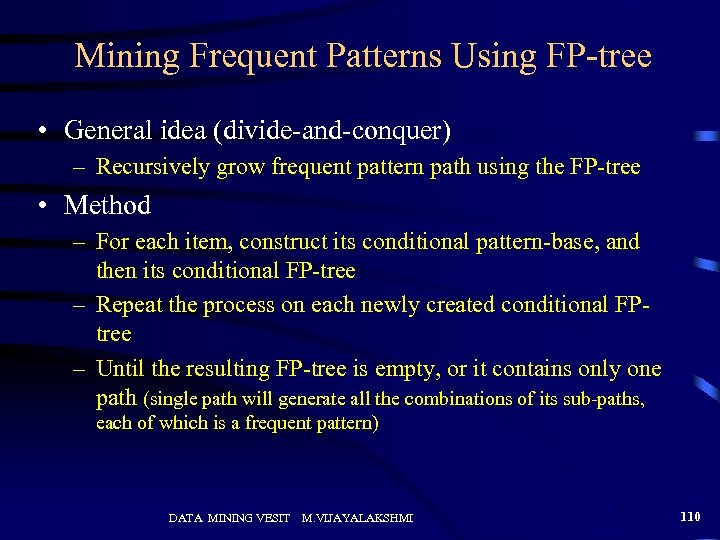 Mining Frequent Patterns Using FP-tree

• General idea (divide-and-conquer)
  – Recursively grow frequent pattern path using the FP-tree

• Method
  – For each item, construct its conditional pattern-base, and then its conditional FP-tree
  – Repeat the process on each newly created conditional FP-tree
  – Until the resulting FP-tree is empty, or it contains only one path (single path will generate all the combinations of its sub-paths, each of which is a frequent pattern)

DATA MINING VESIT M.VIJAYALAKSHMI

110